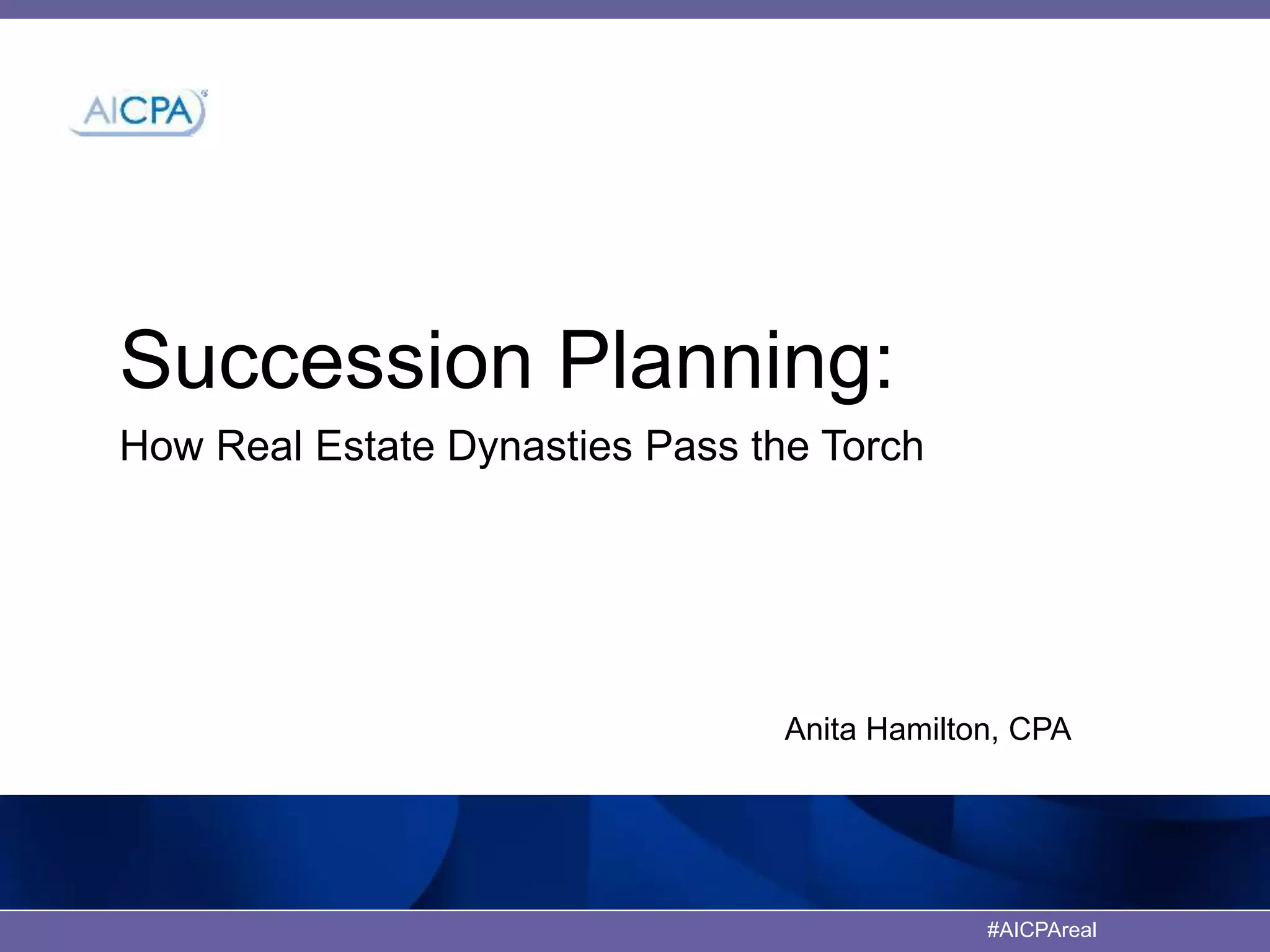 AICPA

Succession Planning:

How Real Estate Dynasties Pass the Torch

Anita Hamilton, CPA

#AICPAreal